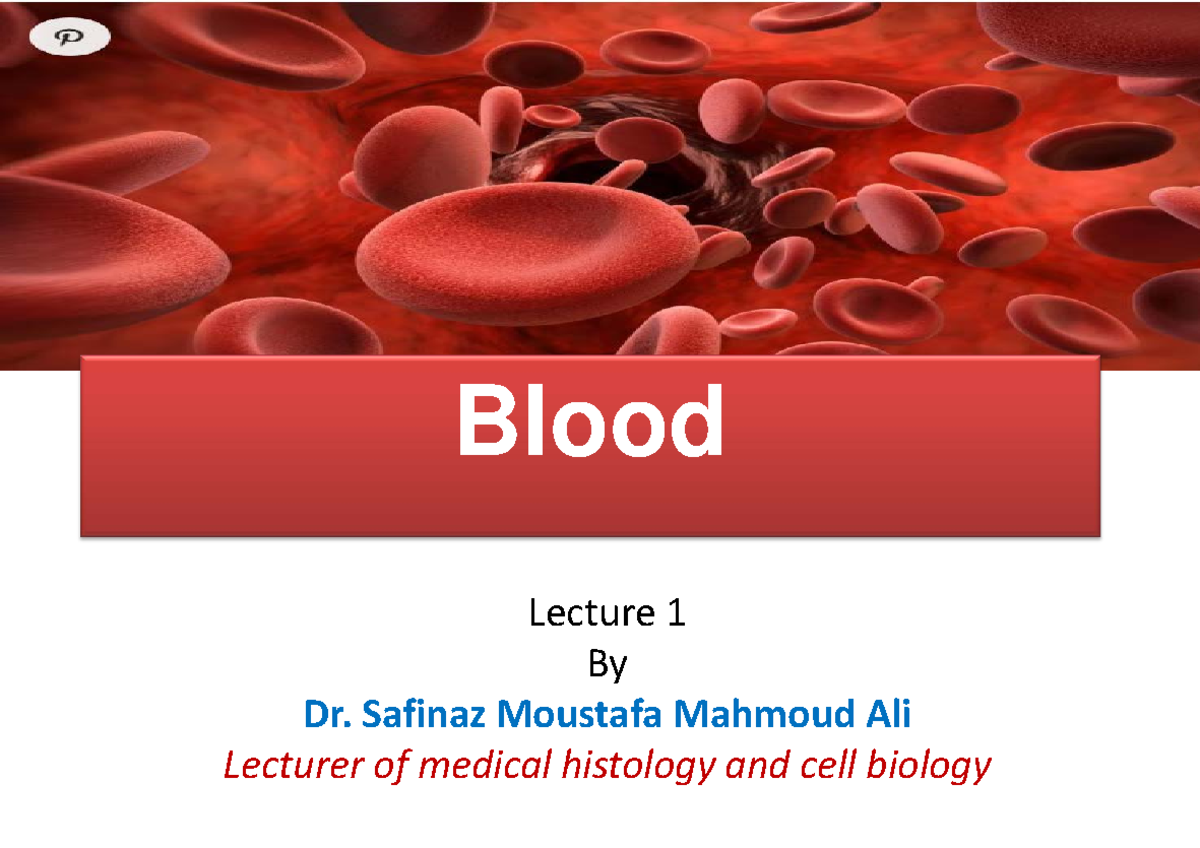 Blood

Lecture 1
By
Dr. Safinaz Moustafa Mahmoud Ali
Lecturer of medical histology and cell biology